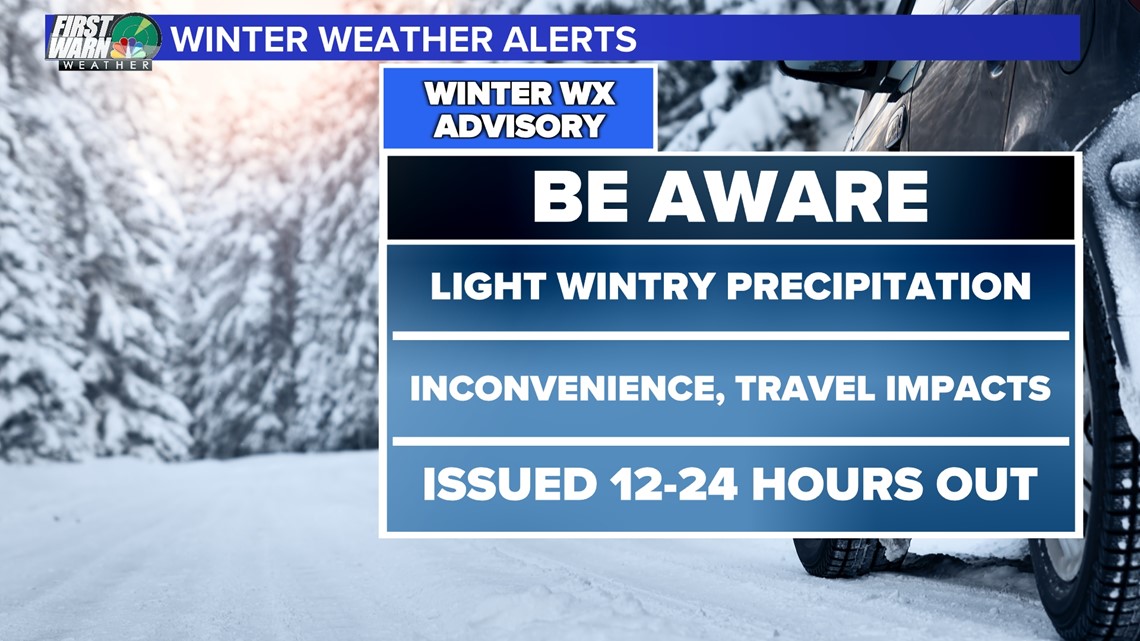 FIRST WARN WEATHER

WINTER WEATHER ALERTS

WINTER WX ADVISORY

BE AWARE

LIGHT WINTRY PRECIPITATION

INCONVENIENCE, TRAVEL IMPACTS

ISSUED 12-24 HOURS OUT